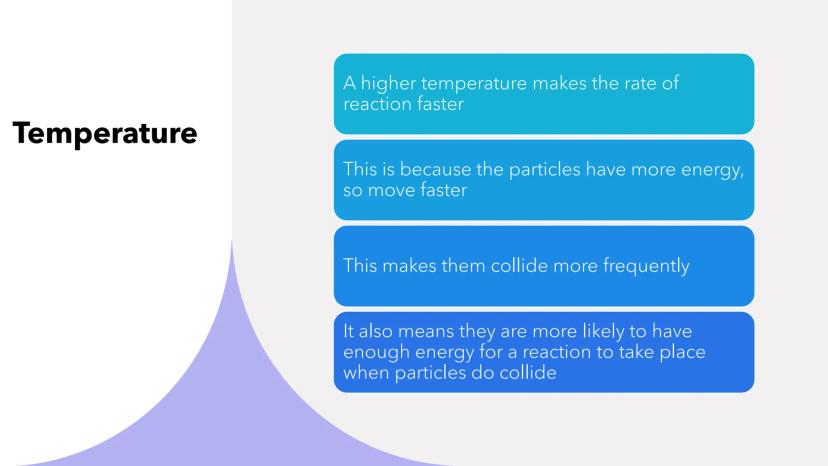 Temperature

A higher temperature makes the rate of reaction faster

This is because the particles have more energy, so move faster

This makes them collide more frequently

It also means they are more likely to have enough energy for a reaction to take place when particles do collide